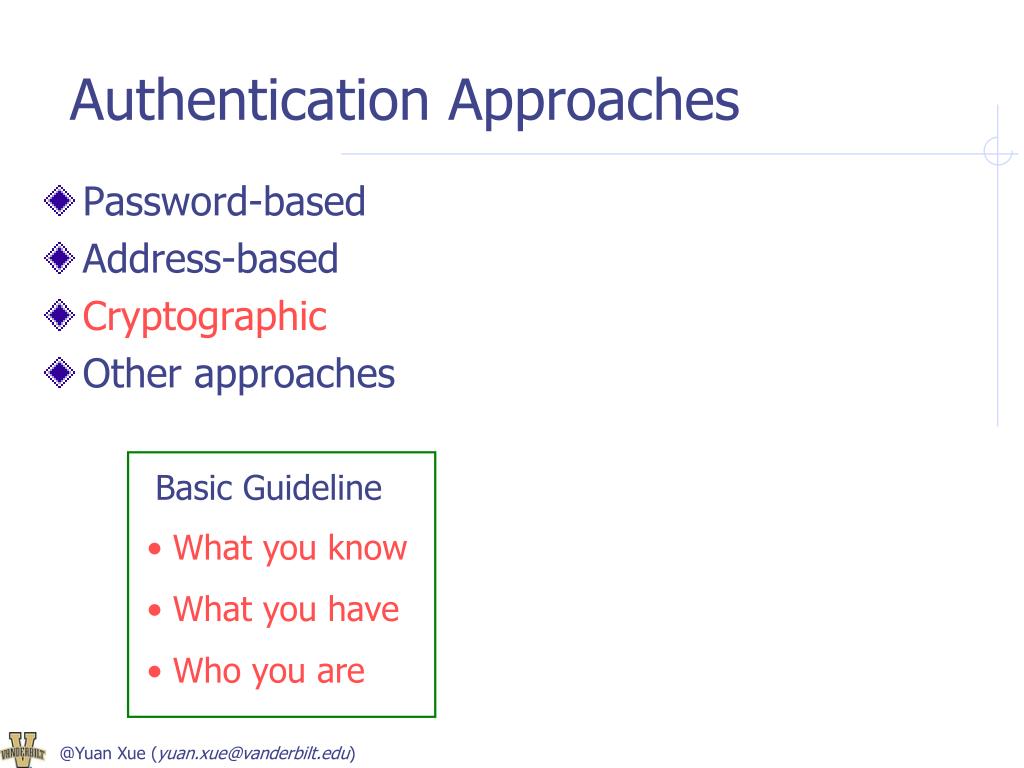 Authentication Approaches

Password-based
Address-based
Cryptographic
Other approaches

Basic Guideline
• What you know
• What you have
• Who you are

VANDERBILT V

@Yuan Xue (yuan.xue@vanderbilt.edu)